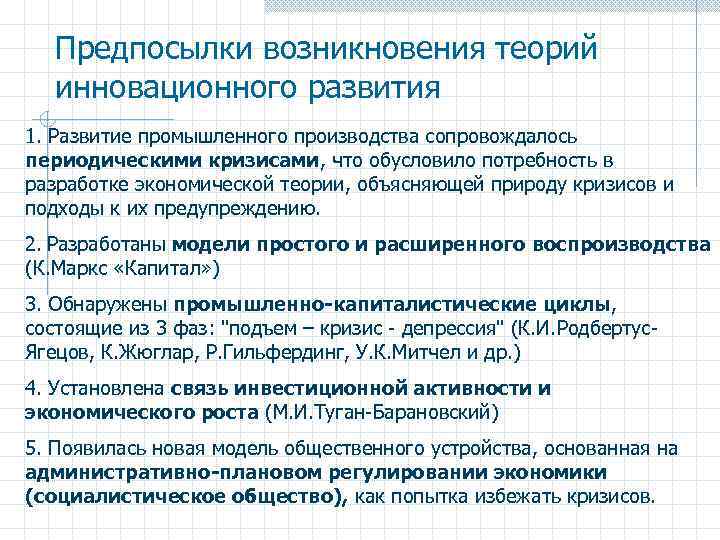 Предпосылки возникновения теорий инновационного развития

1. Развитие промышленного производства сопровождалось периодическими кризисами, что обусловило потребность в разработке экономической теории, объясняющей природу кризисов и подходы к их предупреждению.

2. Разработаны модели простого и расширенного воспроизводства (К.Маркс «Капитал»)

3. Обнаружены промышленно-капиталистические циклы, состоящие из 3 фаз: "подъем – кризис - депрессия" (К.И.Родбертус-Ягецов, К.Жюглар, Р.Гильфердинг, У.К.Митчел и др.)

4. Установлена связь инвестиционной активности и экономического роста (М.И.Туган-Барановский)

5. Появилась новая модель общественного устройства, основанная на административно-плановом регулировании экономики (социалистическое общество), как попытка избежать кризисов.